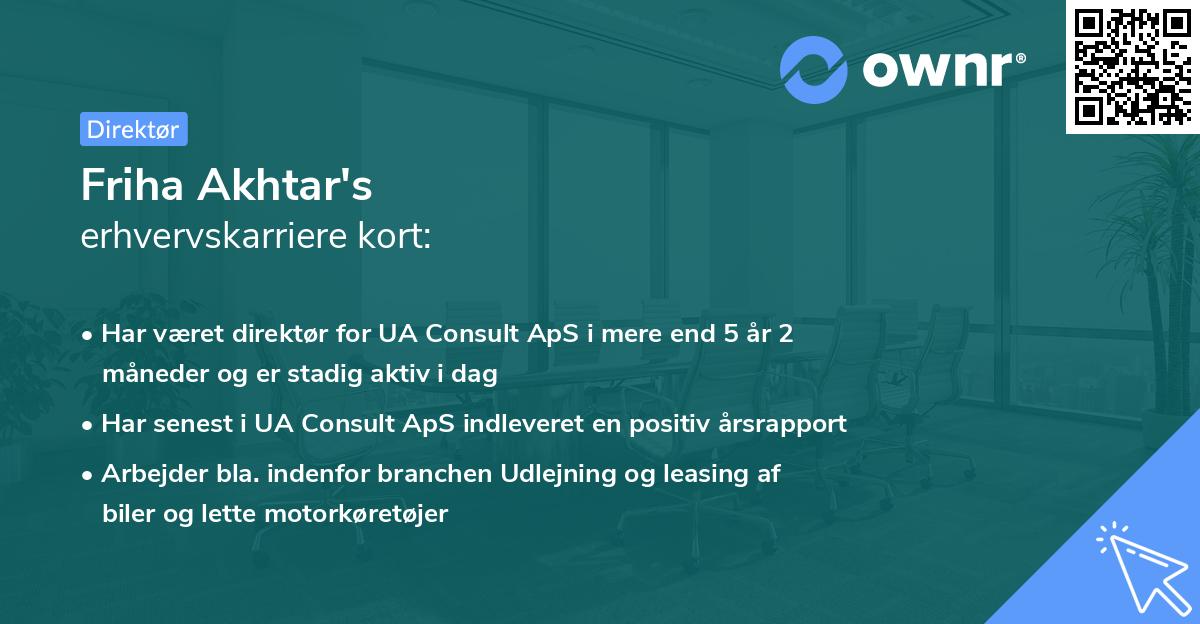 ownr®

Direktør

Friha Akhtar's
erhvervskarriere kort:

• Har været direktør for UA Consult ApS i mere end 5 år 2 måneder og er stadig aktiv i dag

• Har senest i UA Consult ApS indleveret en positiv årsrapport

• Arbejder bla. indenfor branchen Udlejning og leasing af biler og lette motorkøretøjer